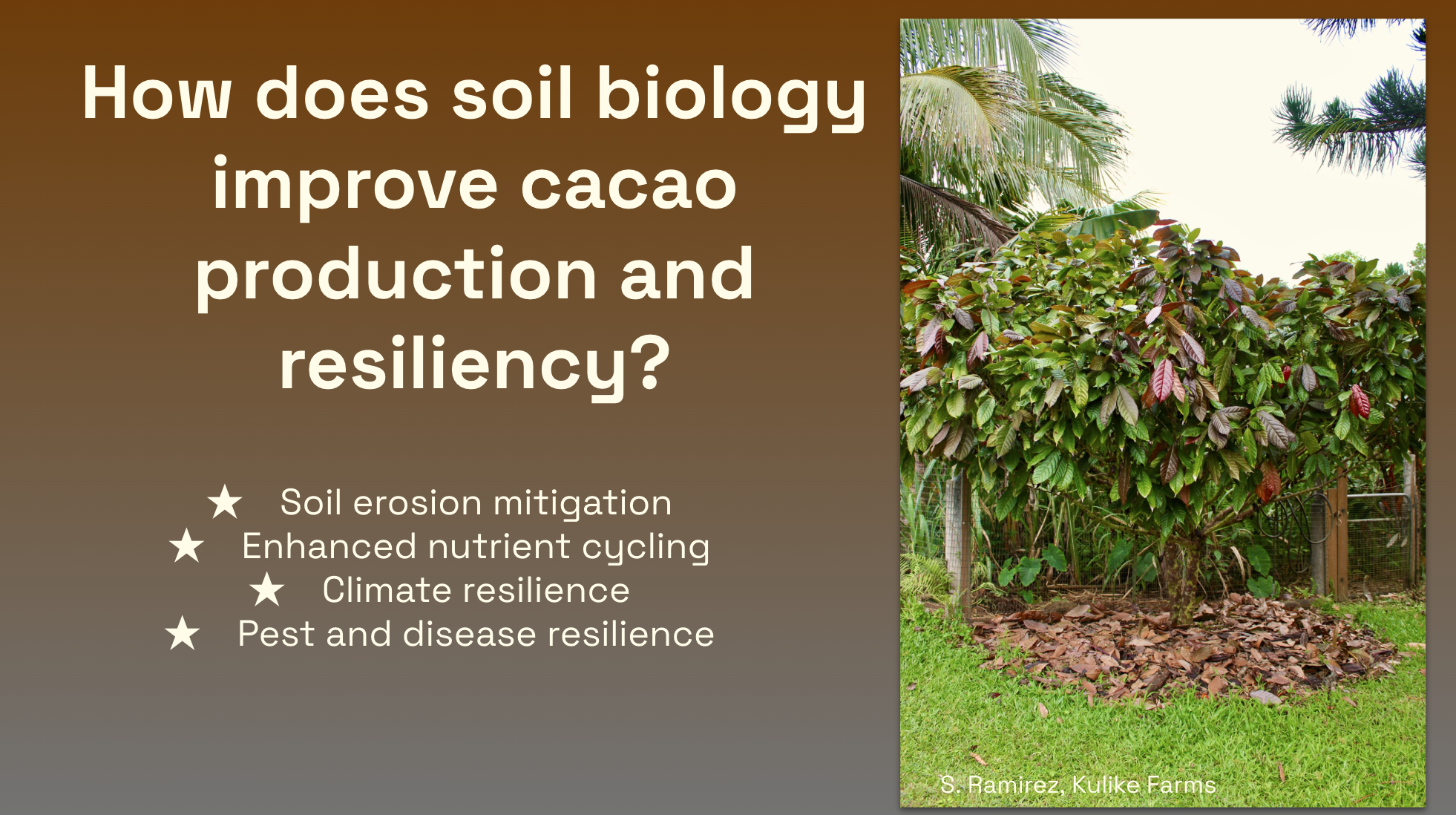 How does soil biology improve cacao production and resiliency?

★ Soil erosion mitigation
★ Enhanced nutrient cycling
★ Climate resilience
★ Pest and disease resilience

S. Ramirez, Kulike Farms